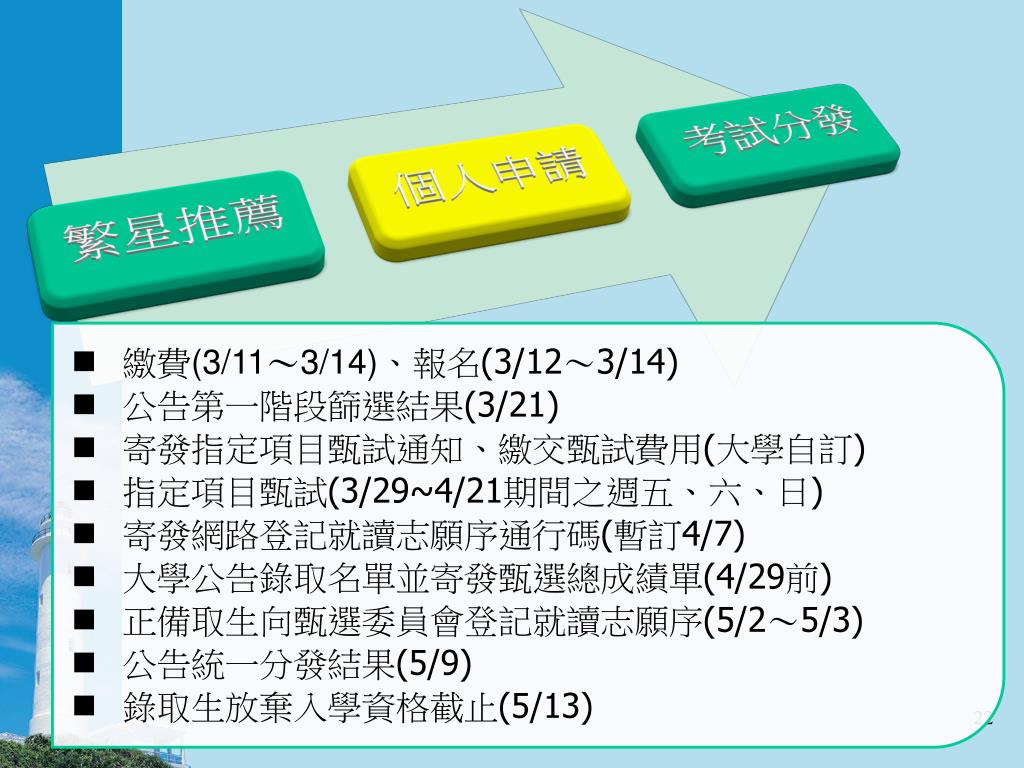 繁星推薦

個人申請

考試分發

■ 繳費(3/11～3/14)、報名(3/12～3/14)
■ 公告第一階段篩選結果(3/21)
■ 寄發指定項目甄試通知、繳交甄試費用(大學自訂)
■ 指定項目甄試(3/29~4/21期間之週五、六、日)
■ 寄發網路登記就讀志願序通行碼(暫訂4/7)
■ 大學公告錄取名單並寄發甄選總成績單(4/29前)
■ 正備取生向甄選委員會登記就讀志願序(5/2～5/3)
■ 公告統一分發結果(5/9)
■ 錄取生放棄入學資格截止(5/13)

22